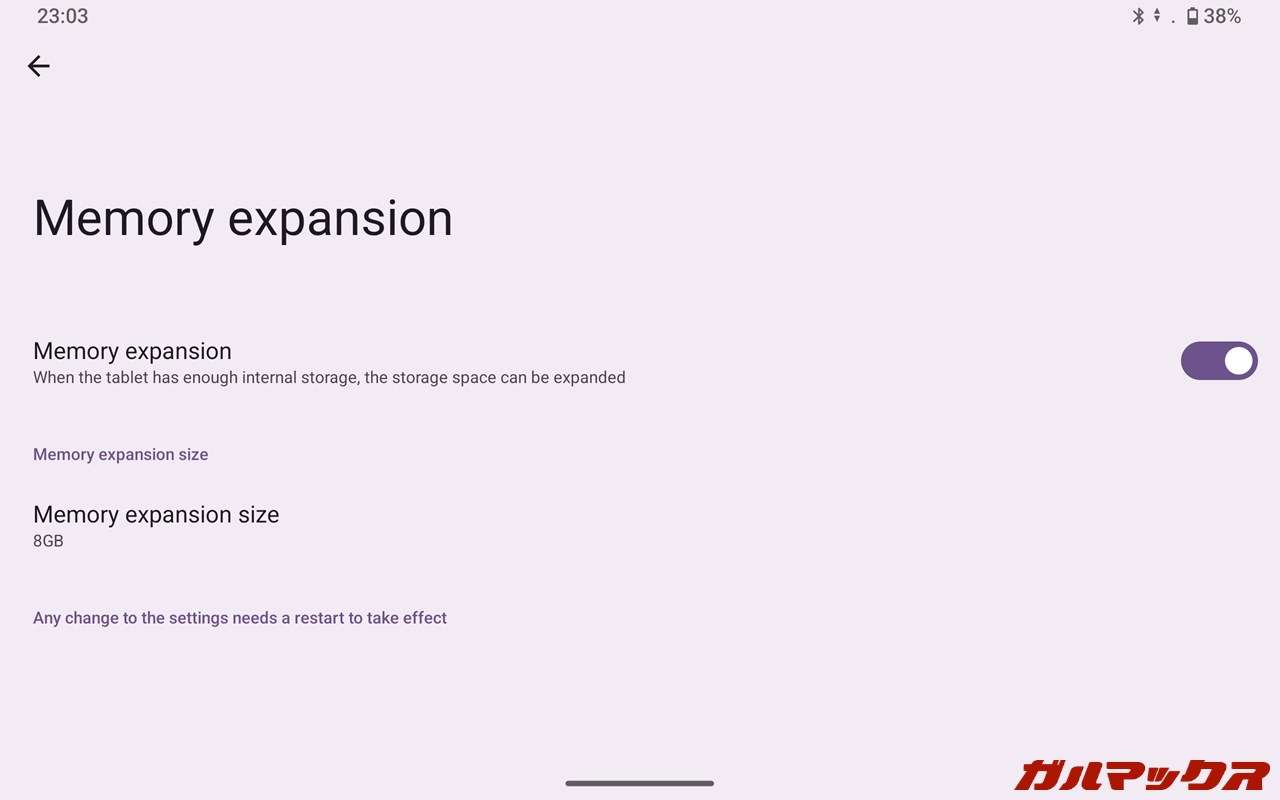 23:03

38%

Memory expansion

Memory expansion
When the tablet has enough internal storage, the storage space can be expanded

Memory expansion size

Memory expansion size
8GB

Any change to the settings needs a restart to take effect

ガルマックス